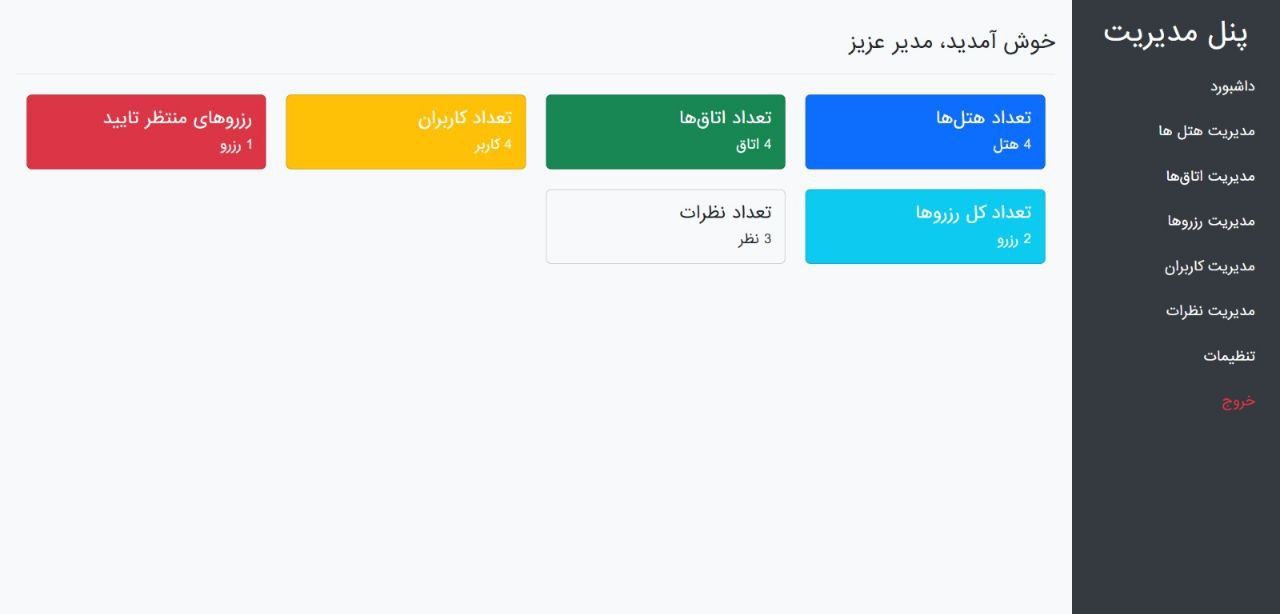 پنل مدیریت

داشبورد

مدیریت هتل ها

مدیریت اتاق‌ها

مدیریت رزروها

مدیریت کاربران

مدیریت نظرات

تنظیمات

خروج

خوش آمدید، مدیر عزیز

تعداد هتل‌ها
4 هتل

تعداد اتاق‌ها
4 اتاق

تعداد کاربران
4 کاربر

رزروهای منتظر تایید
1 رزرو

تعداد کل رزروها
2 رزرو

تعداد نظرات
3 نظر